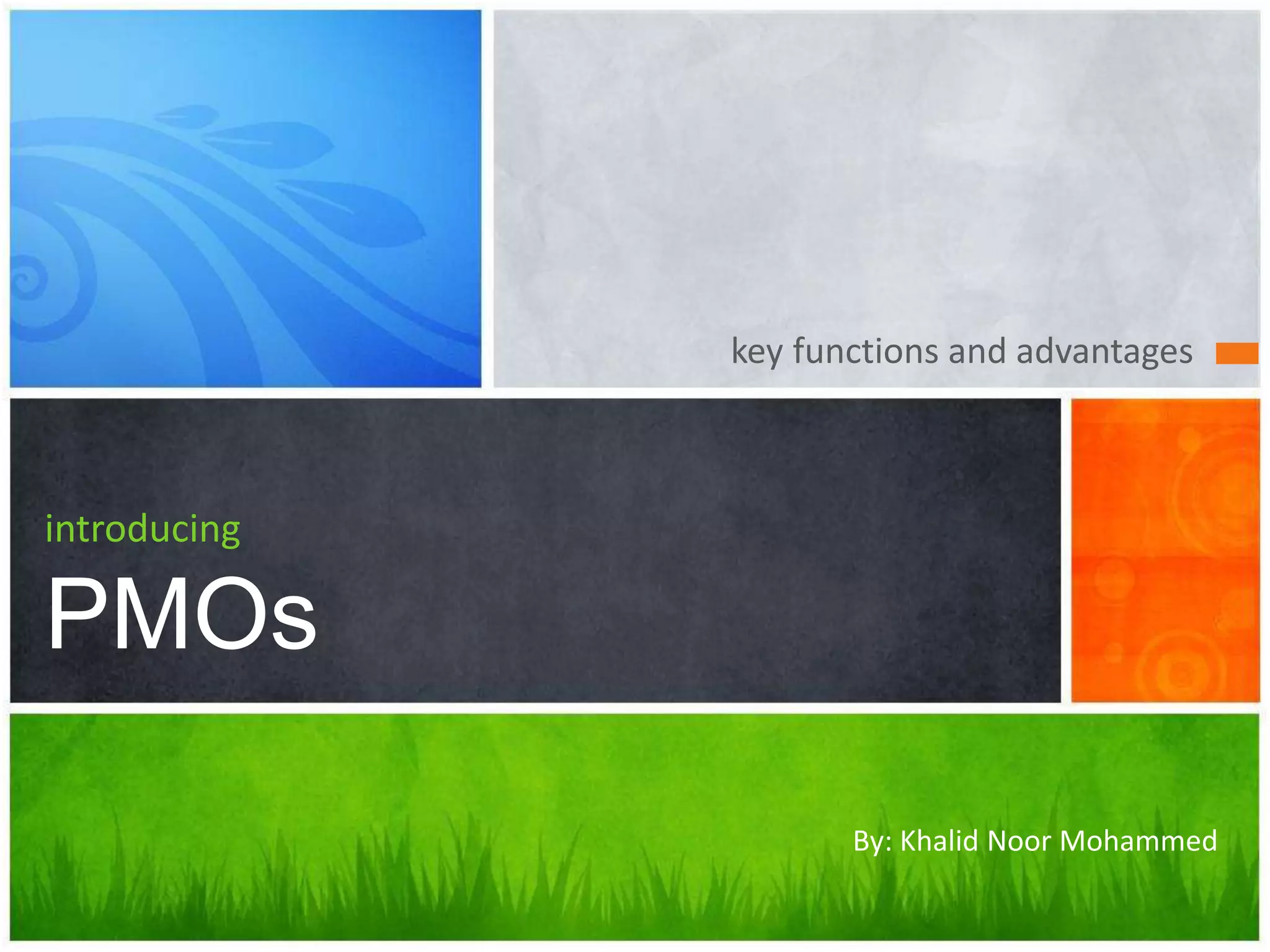 key functions and advantages

introducing

PMOs

By: Khalid Noor Mohammed